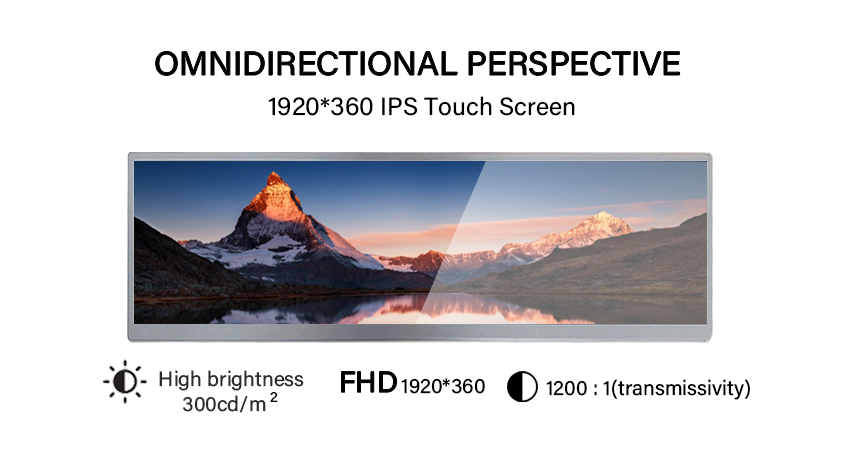 OMNIDIRECTIONAL PERSPECTIVE

1920*360 IPS Touch Screen

High brightness 300cd/m$^2$

FHD 1920*360

1200 : 1(transmissivity)